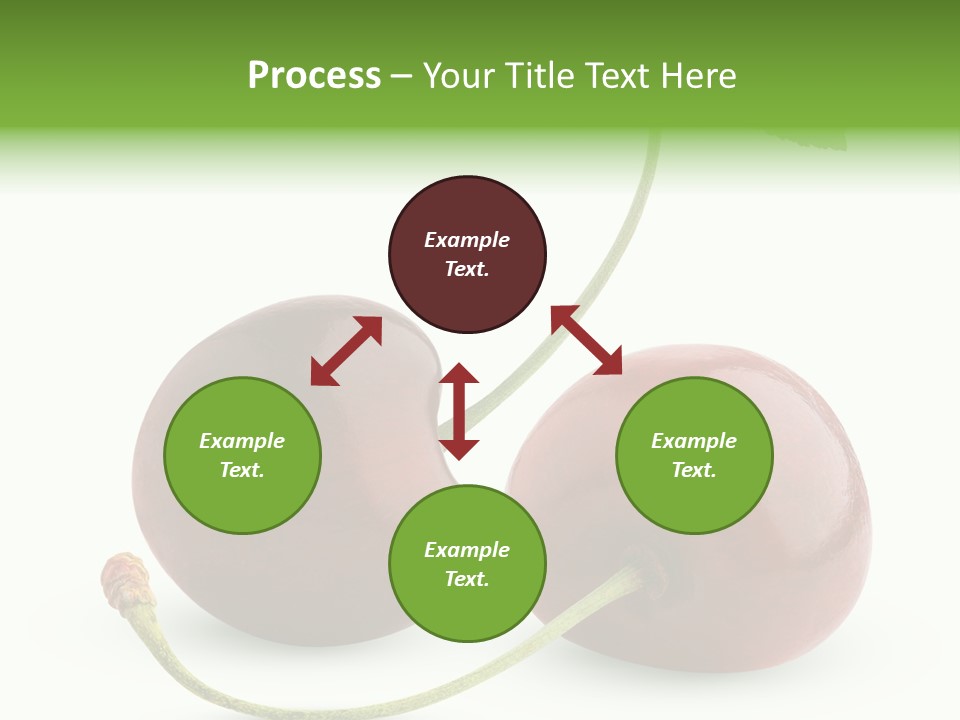 Process – Your Title Text Here

Example Text.

Example Text.

Example Text.

Example Text.